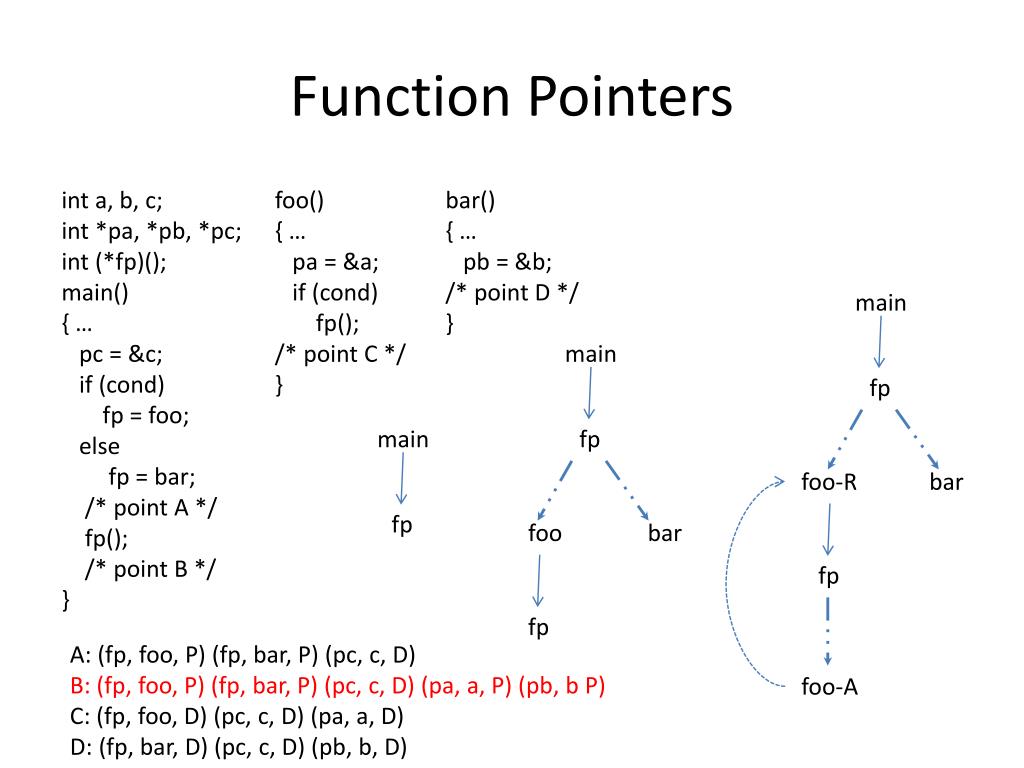 Function Pointers

int a, b, c;
int *pa, *pb, *pc;
int (*fp)();
main()
{ …
pc = &c;
if (cond)
fp = foo;
else
fp = bar;
/* point A */
fp();
/* point B */
}

foo()
{ …
pa = &a;
if (cond)
fp();
/* point C */
}

bar()
{ …
pb = &b;
/* point D */
}

main
fp

main
fp
foo
bar
fp

main
fp
foo-R
bar
fp
foo-A

A: (fp, foo, P) (fp, bar, P) (pc, c, D)
B: (fp, foo, P) (fp, bar, P) (pc, c, D) (pa, a, P) (pb, b P)
C: (fp, foo, D) (pc, c, D) (pa, a, D)
D: (fp, bar, D) (pc, c, D) (pb, b, D)